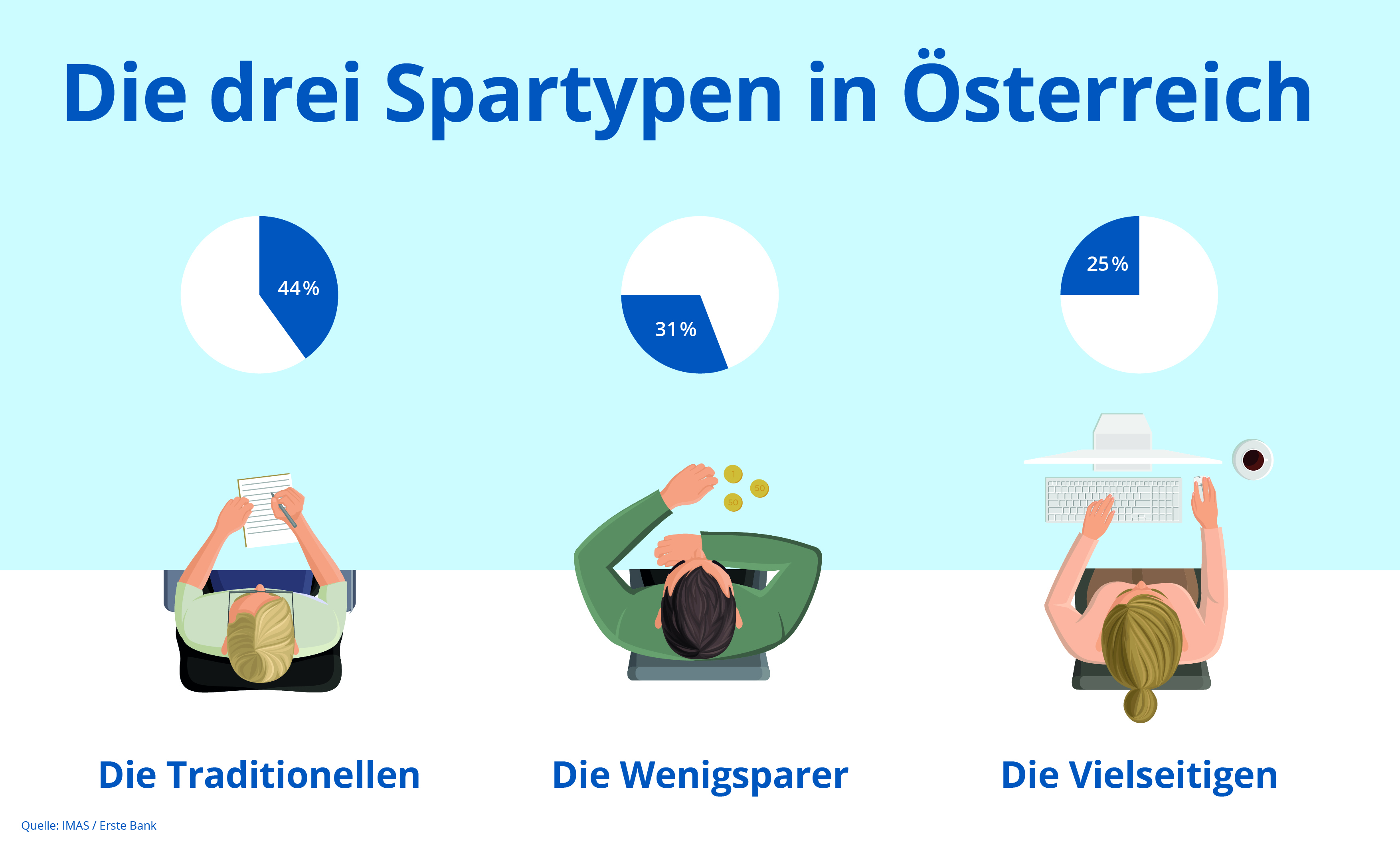 Die drei Spartypen in Österreich

44%

31%

25%

1

50

50

Die Traditionellen

Die Wenigsparer

Die Vielseitigen

Quelle: IMAS / Erste Bank